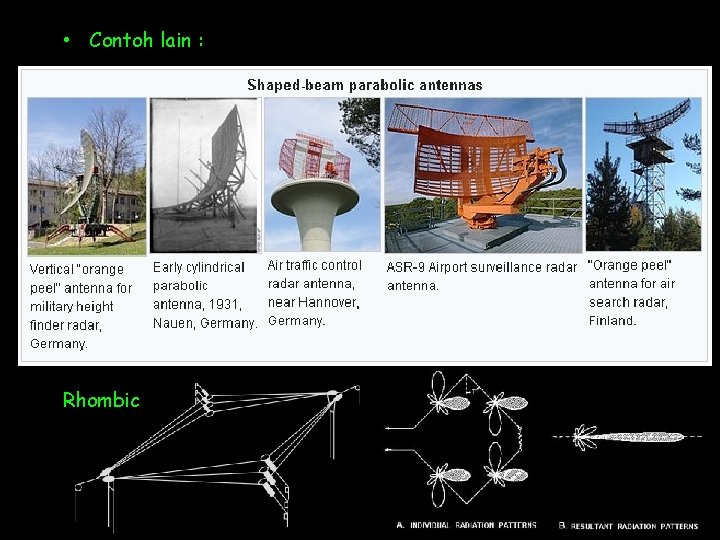 • Contoh lain :

Shaped-beam parabolic antennas

Vertical "orange peel" antenna for military height finder radar, Germany.

Early cylindrical parabolic antenna, 1931, Nauen, Germany.

Air traffic control radar antenna, near Hannover, Germany.

ASR-9 Airport surveillance radar antenna.

"Orange peel" antenna for air search radar, Finland.

Rhombic

A. INDIVIDUAL RADIATION PATTERNS

B. RESULTANT RADIATION PATTERNS